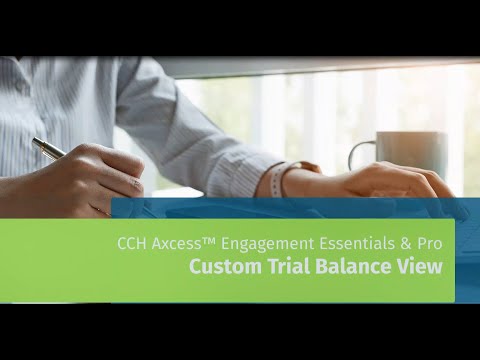 CCH Axcess™ Engagement Essentials & Pro
Custom Trial Balance View